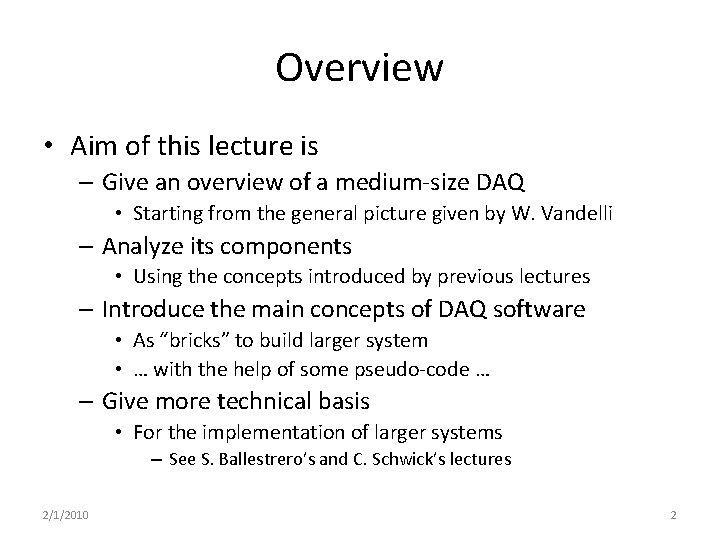 Overview

• Aim of this lecture is
– Give an overview of a medium-size DAQ
• Starting from the general picture given by W. Vandelli
– Analyze its components
• Using the concepts introduced by previous lectures
– Introduce the main concepts of DAQ software
• As “bricks” to build larger system
• … with the help of some pseudo-code …
– Give more technical basis
• For the implementation of larger systems
– See S. Ballestrero’s and C. Schwick’s lectures

2/1/2010

2